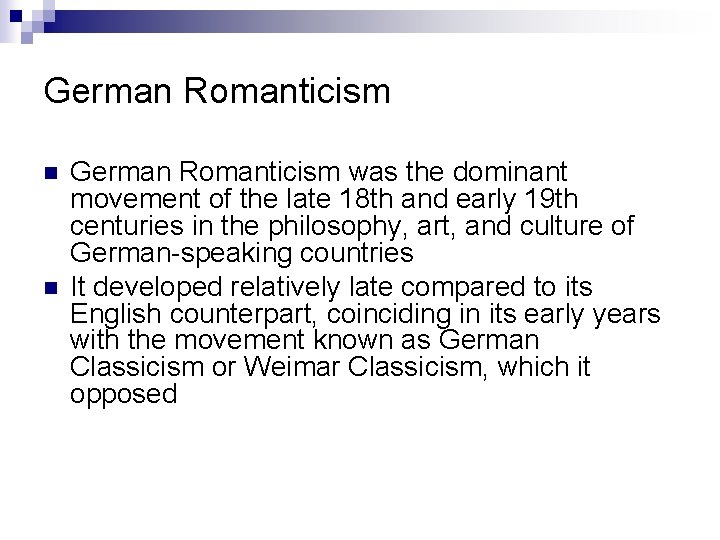 German Romanticism

- German Romanticism was the dominant movement of the late 18th and early 19th centuries in the philosophy, art, and culture of German-speaking countries
- It developed relatively late compared to its English counterpart, coinciding in its early years with the movement known as German Classicism or Weimar Classicism, which it opposed